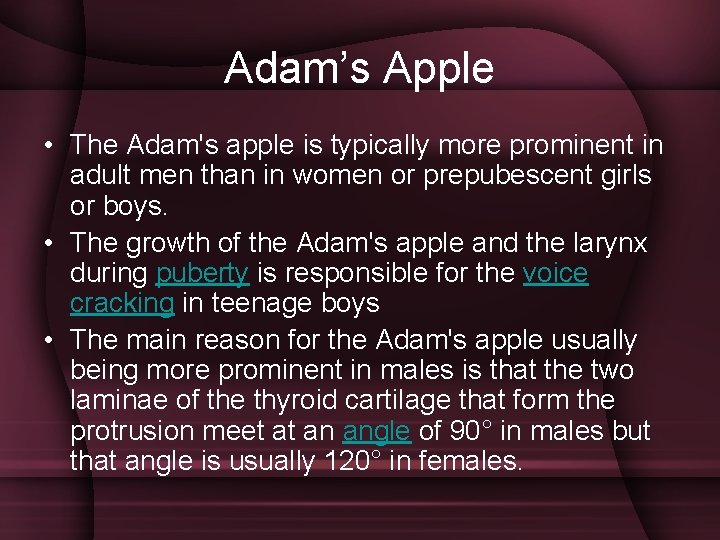 Adam’s Apple

• The Adam's apple is typically more prominent in adult men than in women or prepubescent girls or boys.
• The growth of the Adam's apple and the larynx during puberty is responsible for the voice cracking in teenage boys
• The main reason for the Adam's apple usually being more prominent in males is that the two laminae of the thyroid cartilage that form the protrusion meet at an angle of 90° in males but that angle is usually 120° in females.